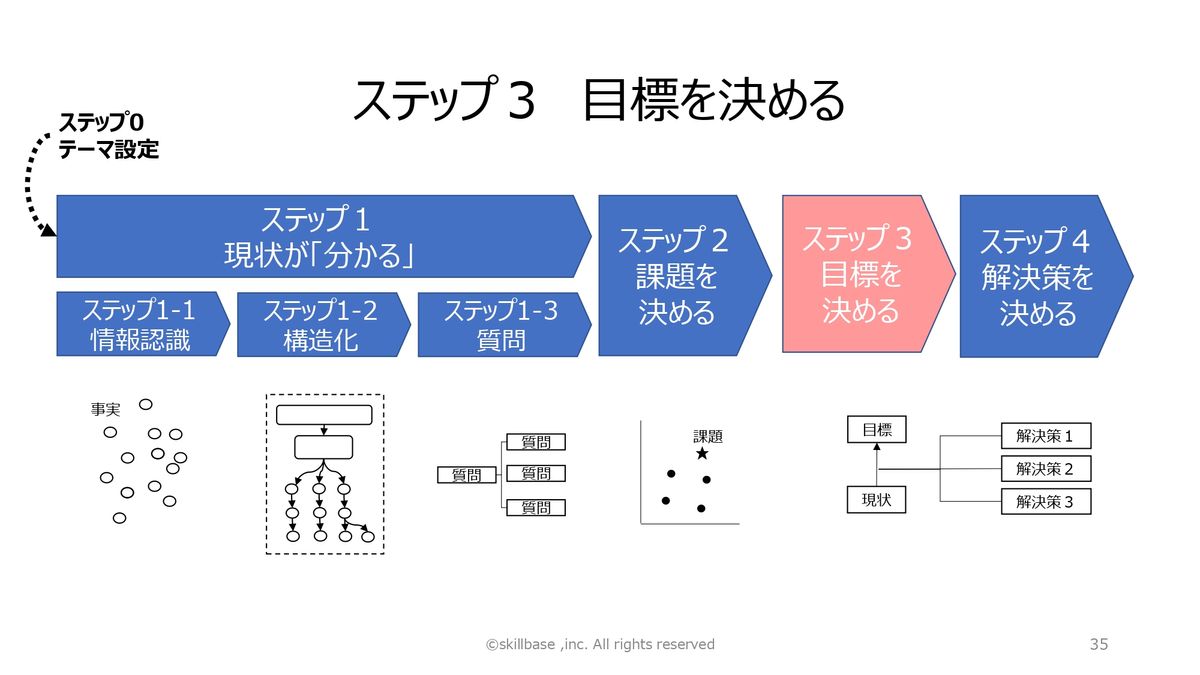 ステップ３　目標を決める

ステップ0
テーマ設定

ステップ１
現状が「分かる」

ステップ1-1
情報認識

ステップ1-2
構造化

ステップ1-3
質問

ステップ２
課題を
決める

ステップ３
目標を
決める

ステップ４
解決策を
決める

事実

質問

質問

質問

質問

課題

目標

現状

解決策１

解決策２

解決策３

©skillbase ,inc. All rights reserved

35